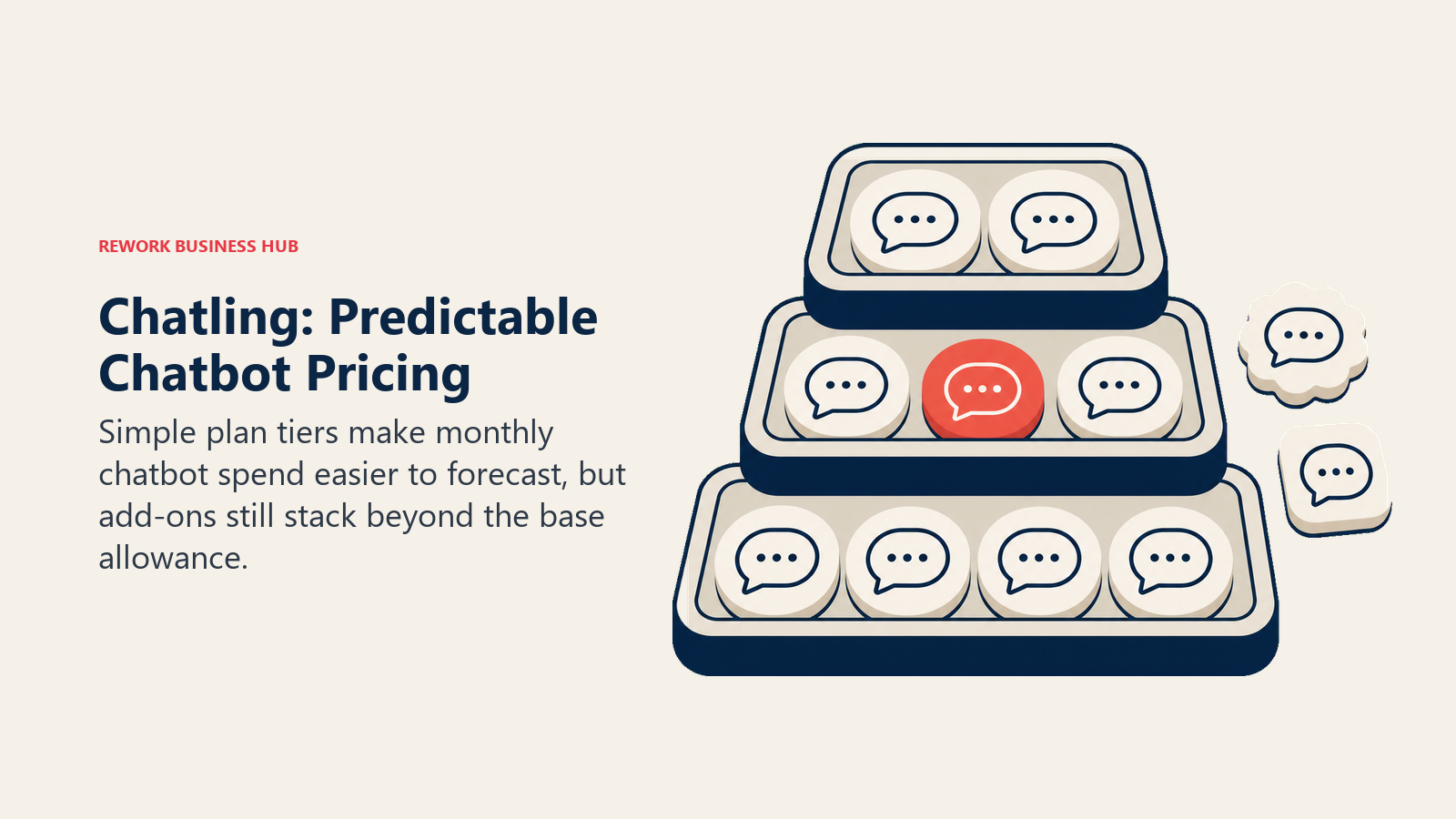 REWORK BUSINESS HUB

Chatling: Predictable Chatbot Pricing

Simple plan tiers make monthly chatbot spend easier to forecast, but add-ons still stack beyond the base allowance.